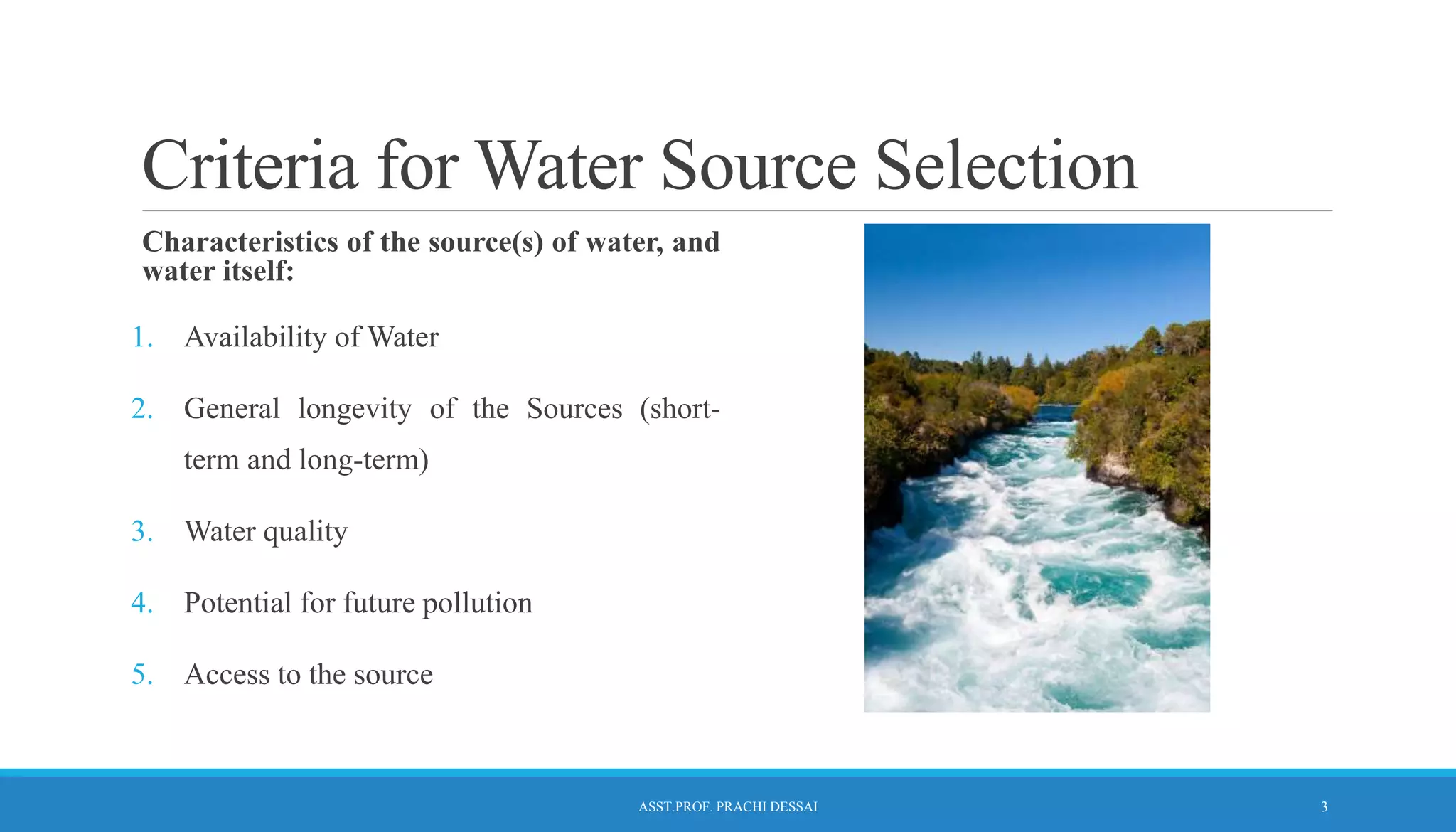 Criteria for Water Source Selection

Characteristics of the source(s) of water, and water itself:

1. Availability of Water
2. General longevity of the Sources (short-term and long-term)
3. Water quality
4. Potential for future pollution
5. Access to the source

ASST.PROF. PRACHI DESSAI

3